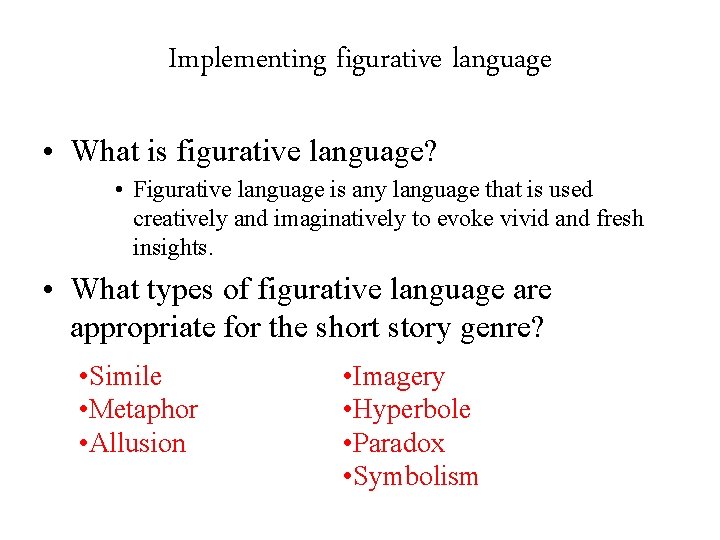 Implementing figurative language

• What is figurative language?
  • Figurative language is any language that is used creatively and imaginatively to evoke vivid and fresh insights.

• What types of figurative language are appropriate for the short story genre?

•Simile
•Metaphor
•Allusion

•Imagery
•Hyperbole
•Paradox
•Symbolism